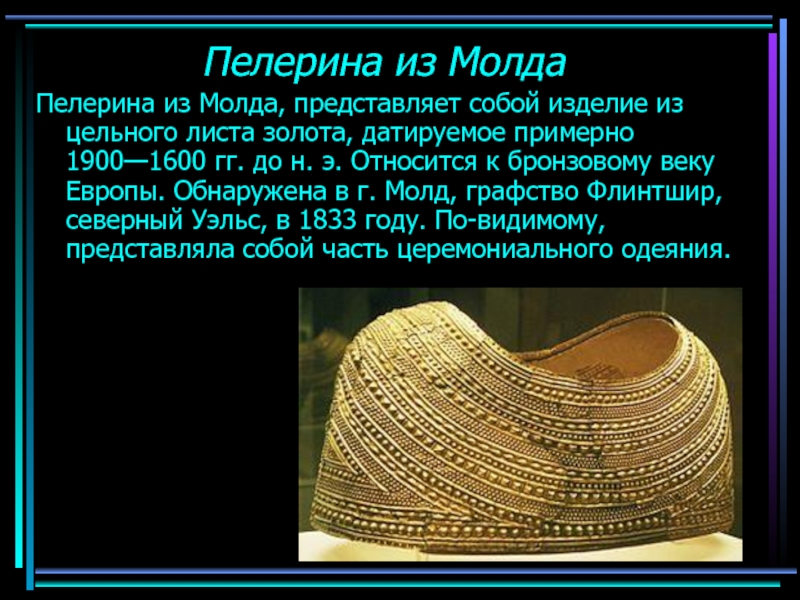 Пелерина из Молда

Пелерина из Молда, представляет собой изделие из цельного листа золота, датируемое примерно 1900—1600 гг. до н. э. Относится к бронзовому веку Европы. Обнаружена в г. Молд, графство Флинтшир, северный Уэльс, в 1833 году. По-видимому, представляла собой часть церемониального одеяния.